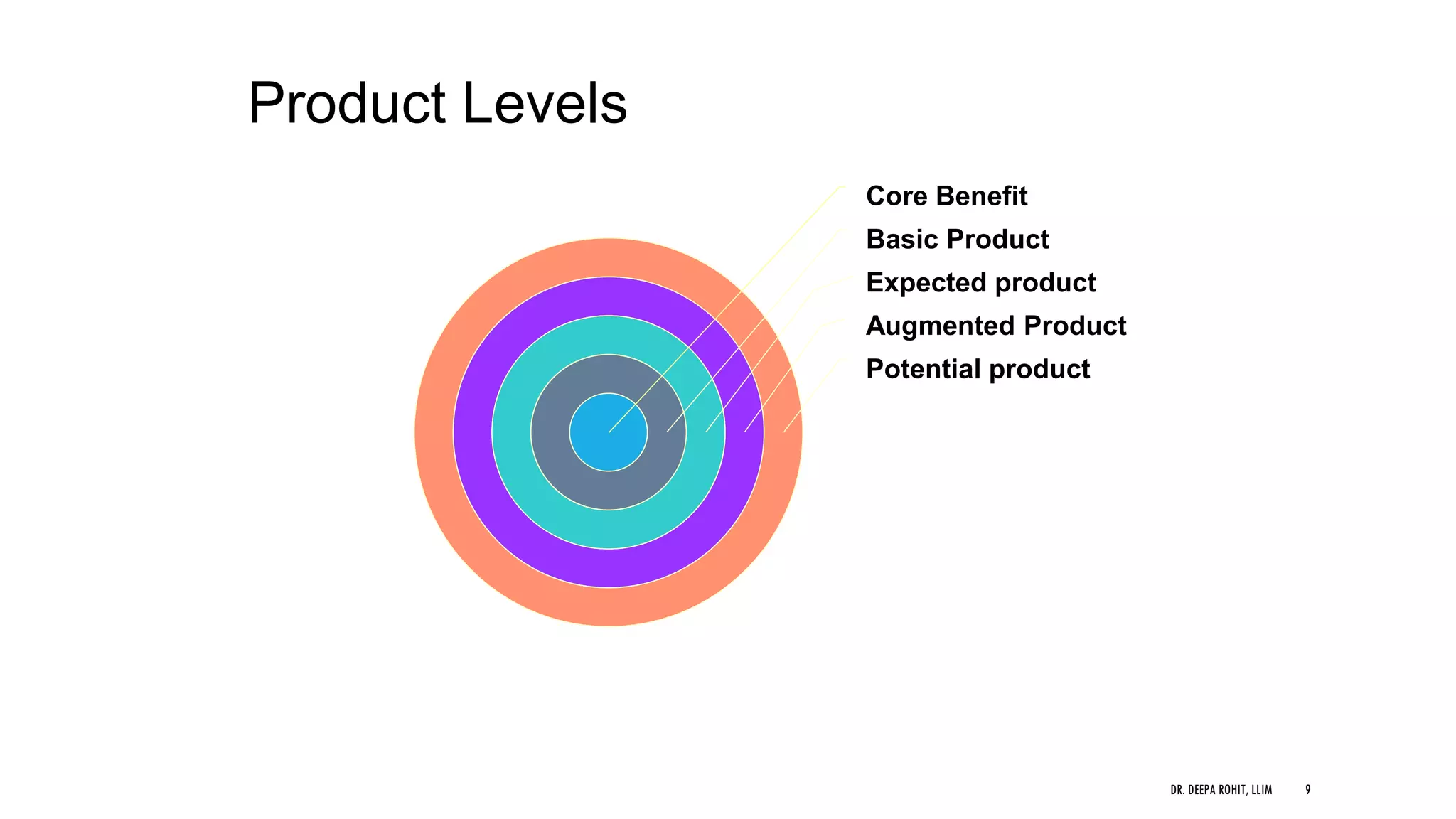 Product Levels

Core Benefit
Basic Product
Expected product
Augmented Product
Potential product

DR. DEEPA ROHIT, LLIM 9